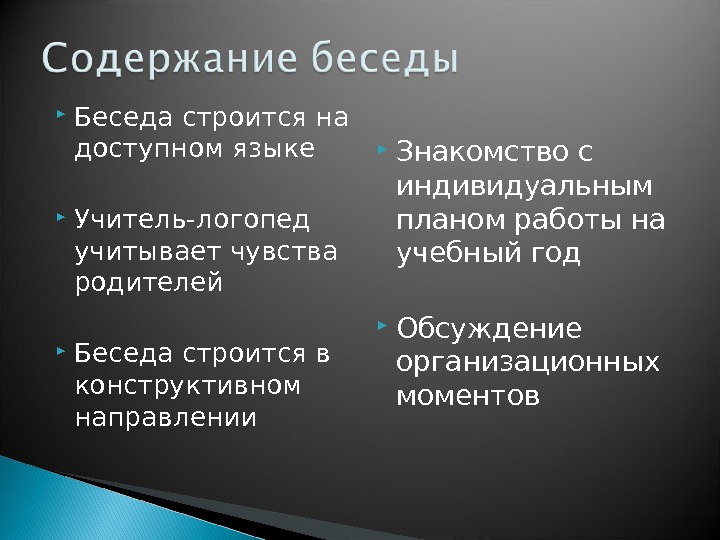 Содержание беседы

Беседа строится на доступном языке

Учитель-логопед учитывает чувства родителей

Беседа строится в конструктивном направлении

Знакомство с индивидуальным планом работы на учебный год

Обсуждение организационных моментов